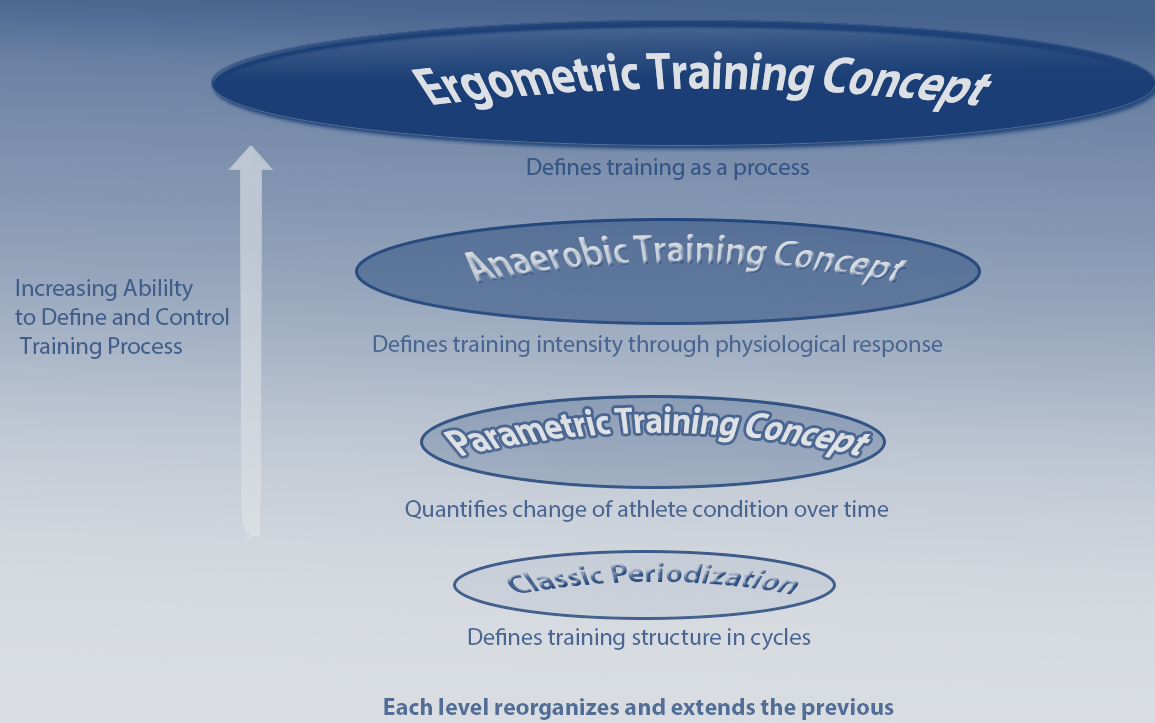 Ergometric Training Concept

Defines training as a process

Increasing Abililty to Define and Control Training Process

Anaerobic Training Concept

Defines training intensity through physiological response

Parametric Training Concept

Quantifies change of athlete condition over time

Classic Periodization

Defines training structure in cycles

Each level reorganizes and extends the previous